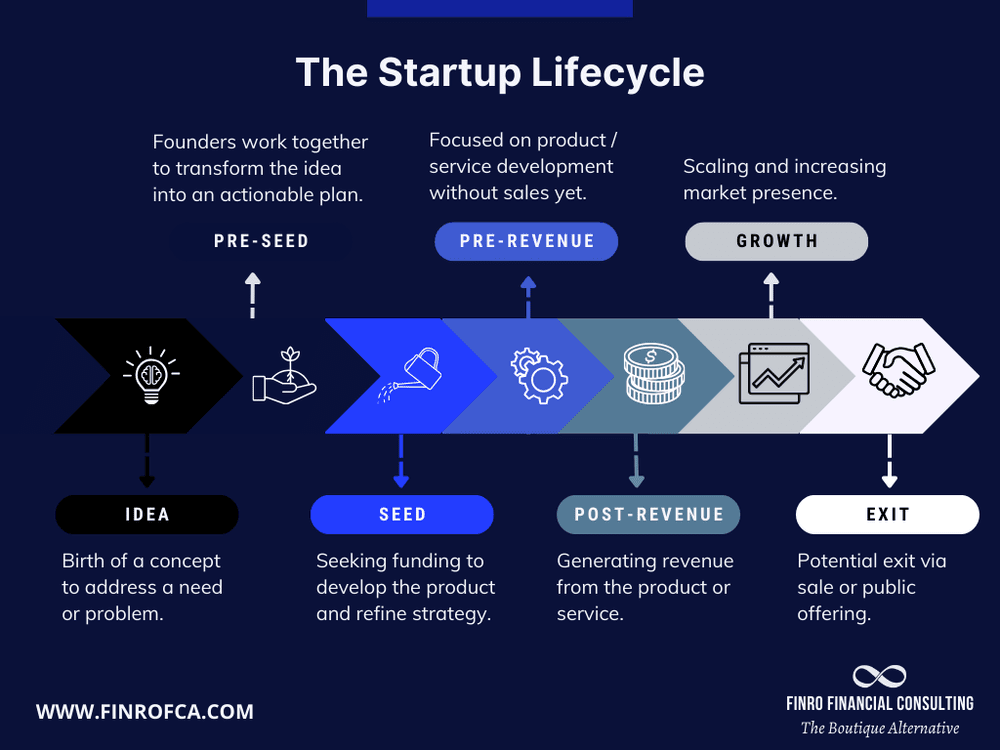 The Startup Lifecycle

Founders work together to transform the idea into an actionable plan.

PRE-SEED

Focused on product / service development without sales yet.

PRE-REVENUE

Scaling and increasing market presence.

GROWTH

IDEA

Birth of a concept to address a need or problem.

SEED

Seeking funding to develop the product and refine strategy.

POST-REVENUE

Generating revenue from the product or service.

EXIT

Potential exit via sale or public offering.

WWW.FINROFCA.COM

FINRO FINANCIAL CONSULTING
The Boutique Alternative